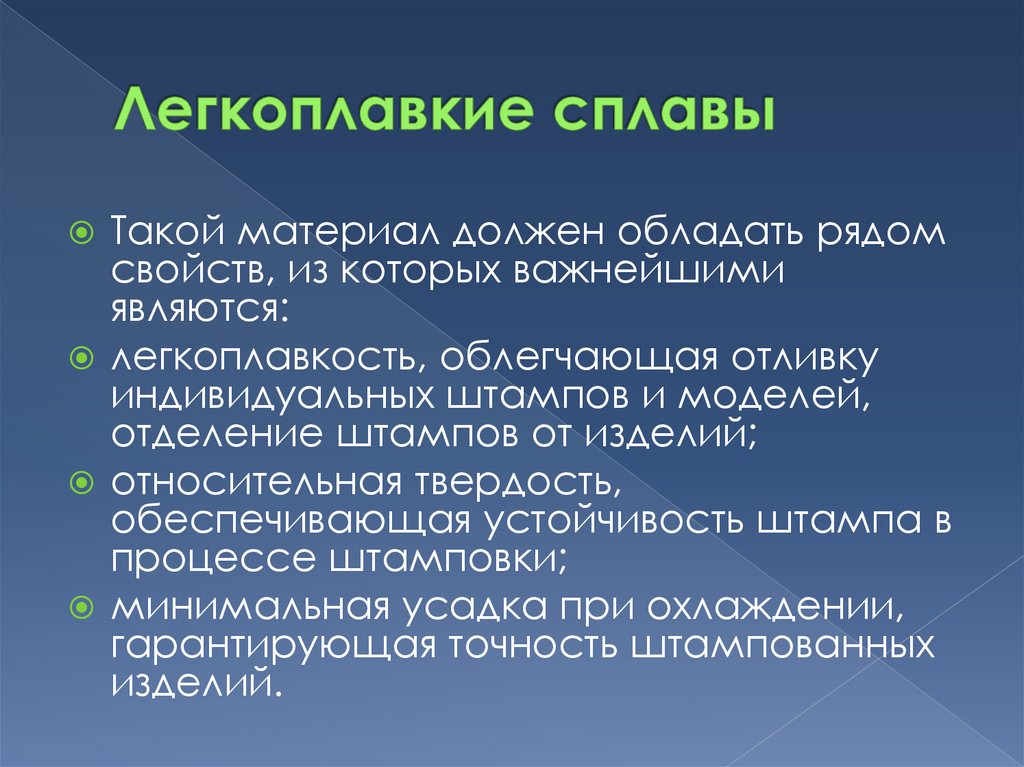 Легкоплавкие сплавы

Такой материал должен обладать рядом свойств, из которых важнейшими являются:

легкоплавкость, облегчающая отливку индивидуальных штампов и моделей, отделение штампов от изделий;

относительная твердость, обеспечивающая устойчивость штампа в процессе штамповки;

минимальная усадка при охлаждении, гарантирующая точность штампованных изделий.